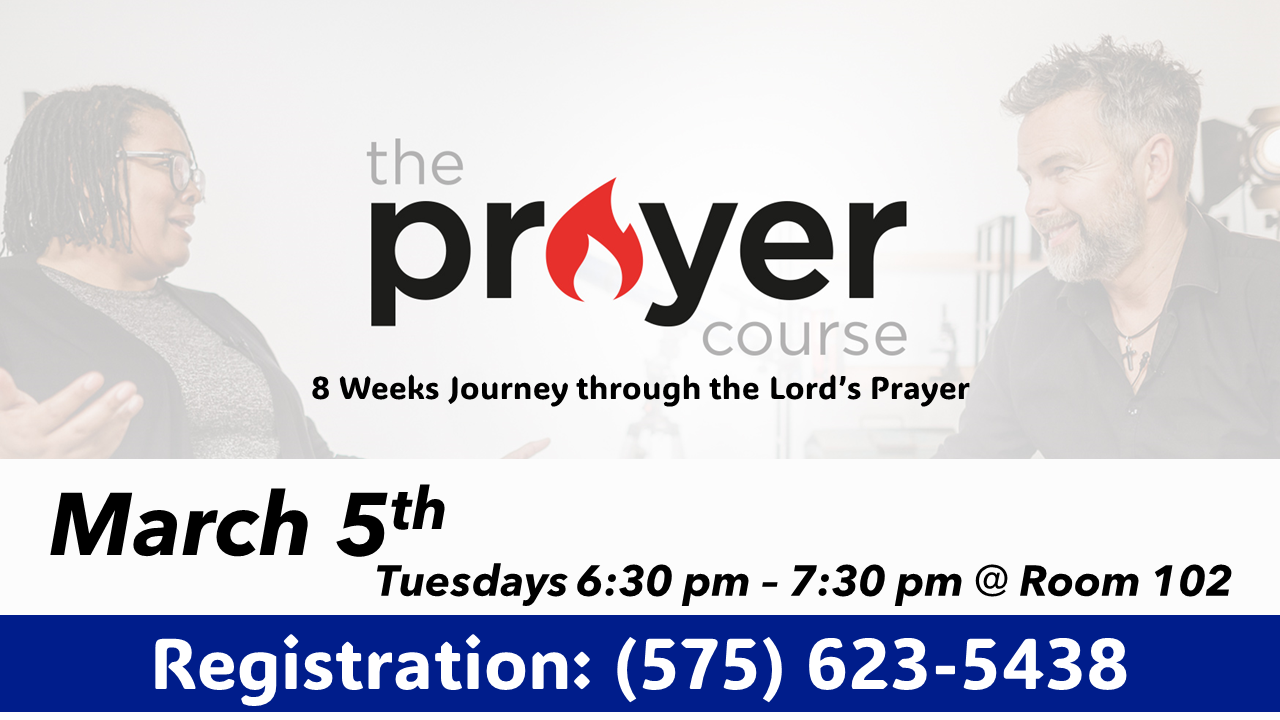 the prayer course

8 Weeks Journey through the Lord's Prayer

March 5th

Tuesdays 6:30 pm – 7:30 pm @ Room 102

Registration: (575) 623-5438